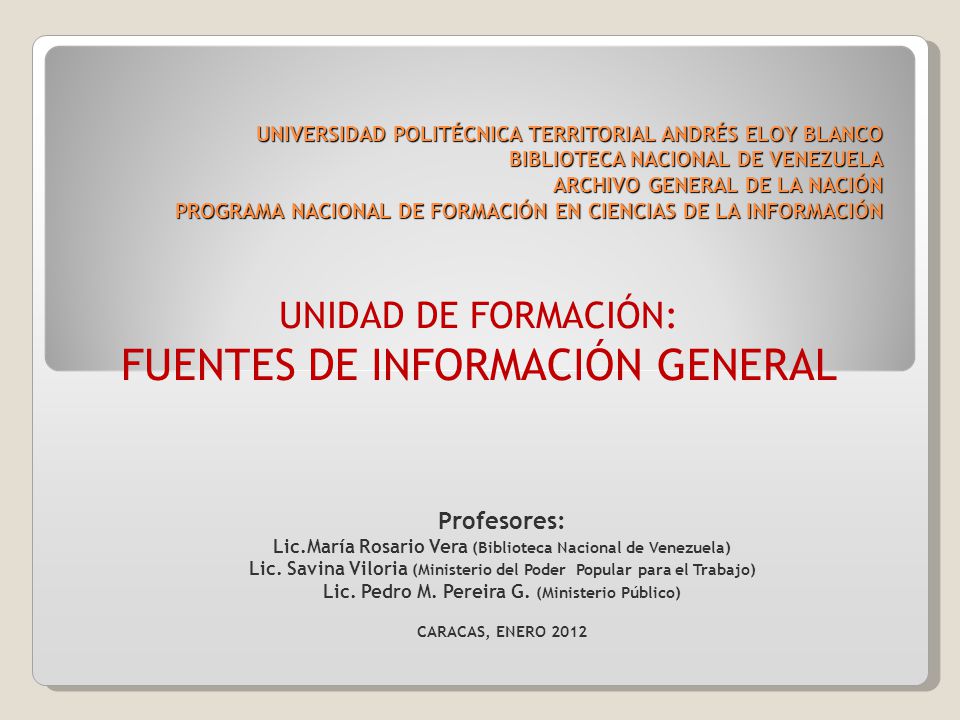 UNIVERSIDAD POLITÉCNICA TERRITORIAL ANDRÉS ELOY BLANCO
BIBLIOTECA NACIONAL DE VENEZUELA
ARCHIVO GENERAL DE LA NACIÓN
PROGRAMA NACIONAL DE FORMACIÓN EN CIENCIAS DE LA INFORMACIÓN

UNIDAD DE FORMACIÓN:
FUENTES DE INFORMACIÓN GENERAL

Profesores:
Lic.María Rosario Vera (Biblioteca Nacional de Venezuela)
Lic. Savina Viloria (Ministerio del Poder Popular para el Trabajo)
Lic. Pedro M. Pereira G. (Ministerio Público)

CARACAS, ENERO 2012